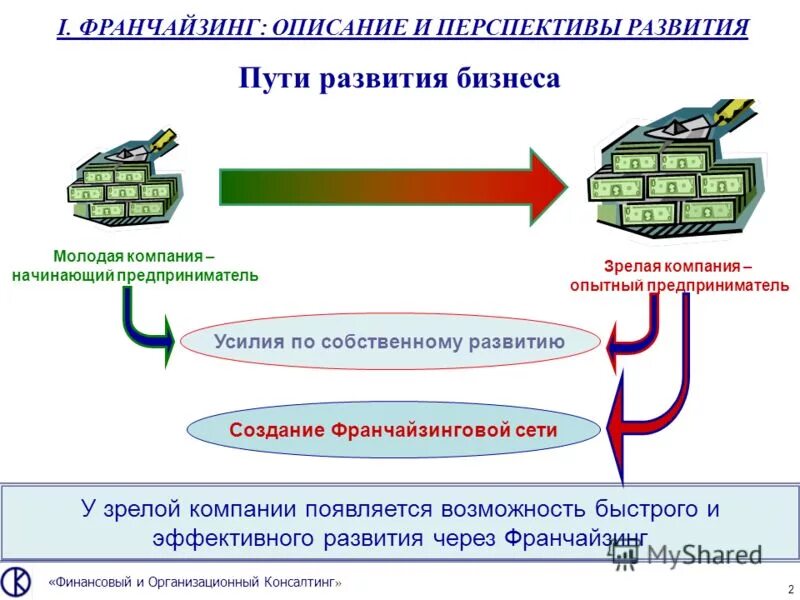 I. ФРАНЧАЙЗИНГ: ОПИСАНИЕ И ПЕРСПЕКТИВЫ РАЗВИТИЯ

Пути развития бизнеса

Молодая компания – начинающий предприниматель

Зрелая компания – опытный предприниматель

Усилия по собственному развитию

Создание Франчайзинговой сети

У зрелой компании появляется возможность быстрого и эффективного развития через Франчайзинг

MyShared

«Финансовый и Организационный Консалтинг»

2